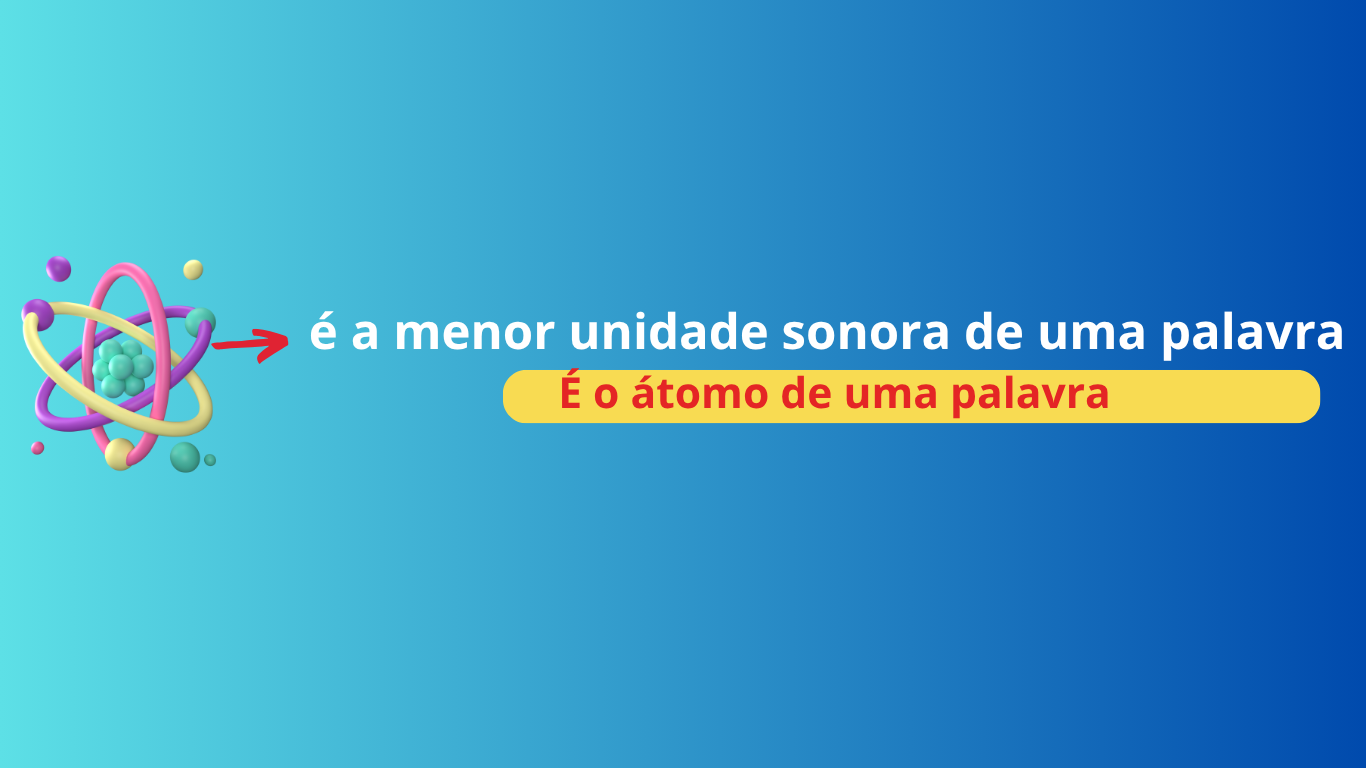 é a menor unidade sonora de uma palavra

É o átomo de uma palavra